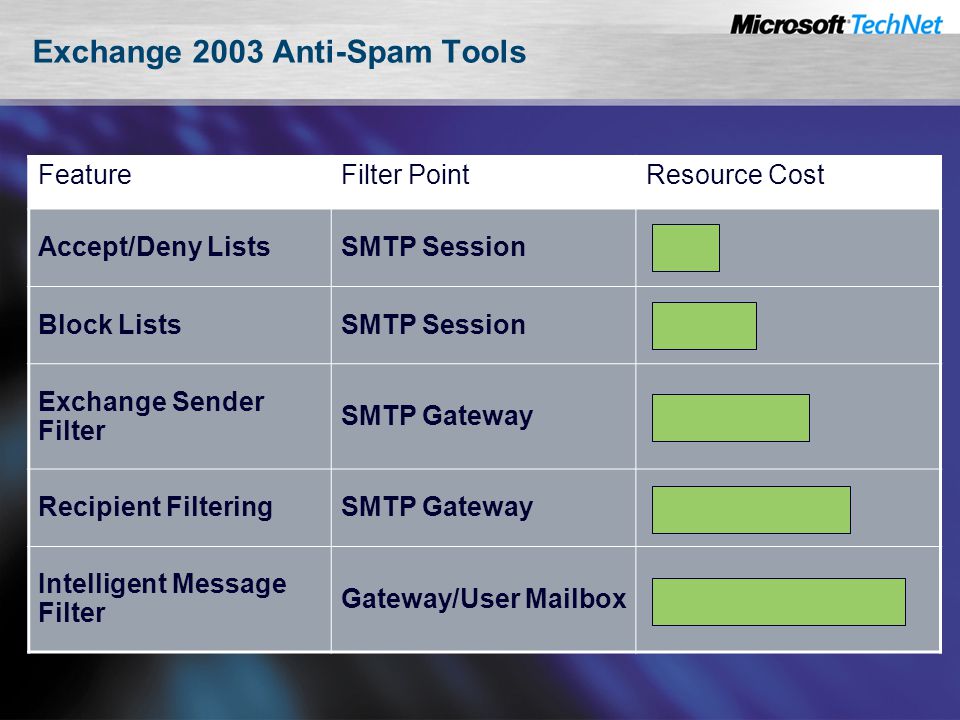 Microsoft TechNet

Exchange 2003 Anti-Spam Tools

| Feature | Filter Point | Resource Cost |
|---|---|---|
| Accept/Deny Lists | SMTP Session | |
| Block Lists | SMTP Session | |
| Exchange Sender Filter | SMTP Gateway | |
| Recipient Filtering | SMTP Gateway | |
| Intelligent Message Filter | Gateway/User Mailbox | |